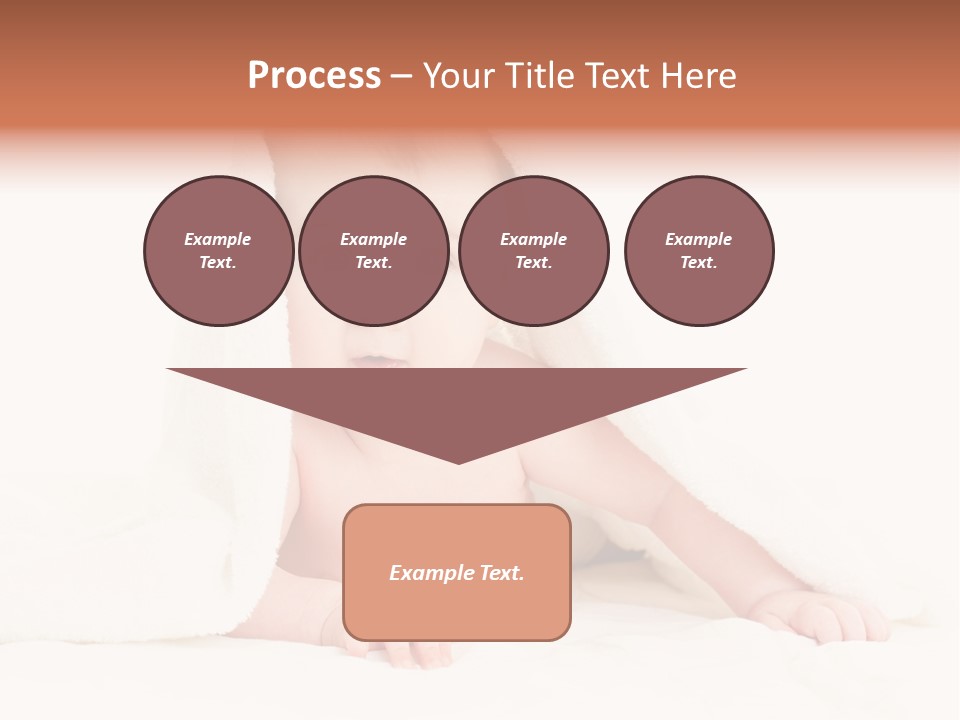 Process – Your Title Text Here

Example Text.

Example Text.

Example Text.

Example Text.

Example Text.